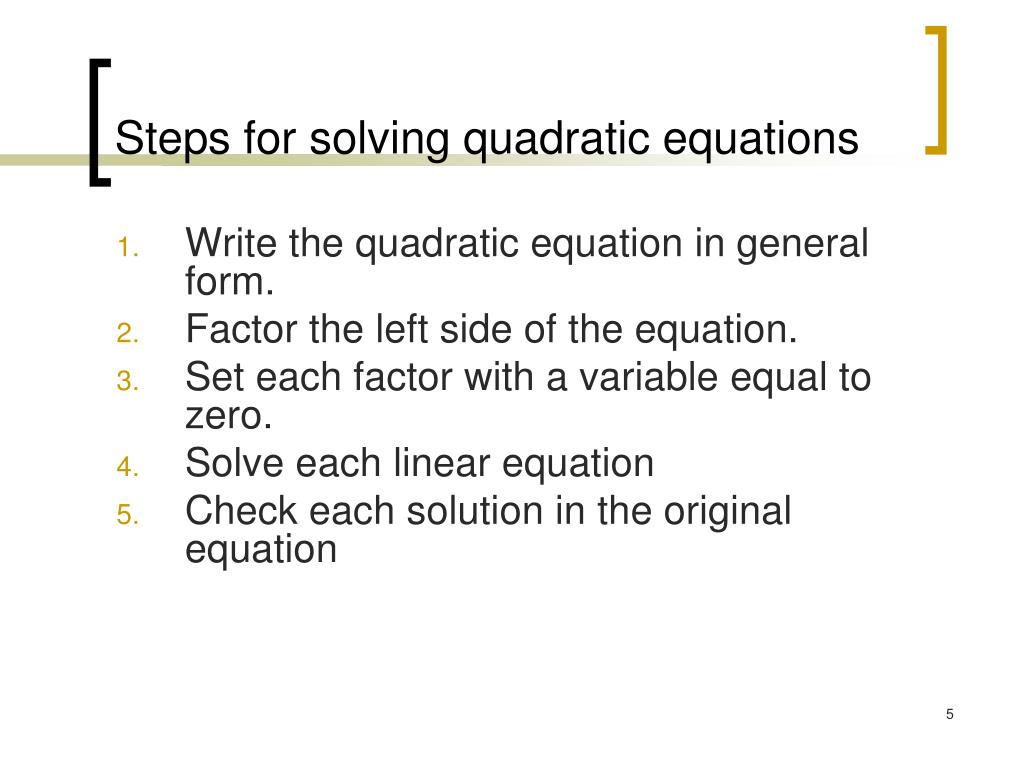 Steps for solving quadratic equations

1. Write the quadratic equation in general form.
2. Factor the left side of the equation.
3. Set each factor with a variable equal to zero.
4. Solve each linear equation
5. Check each solution in the original equation

5